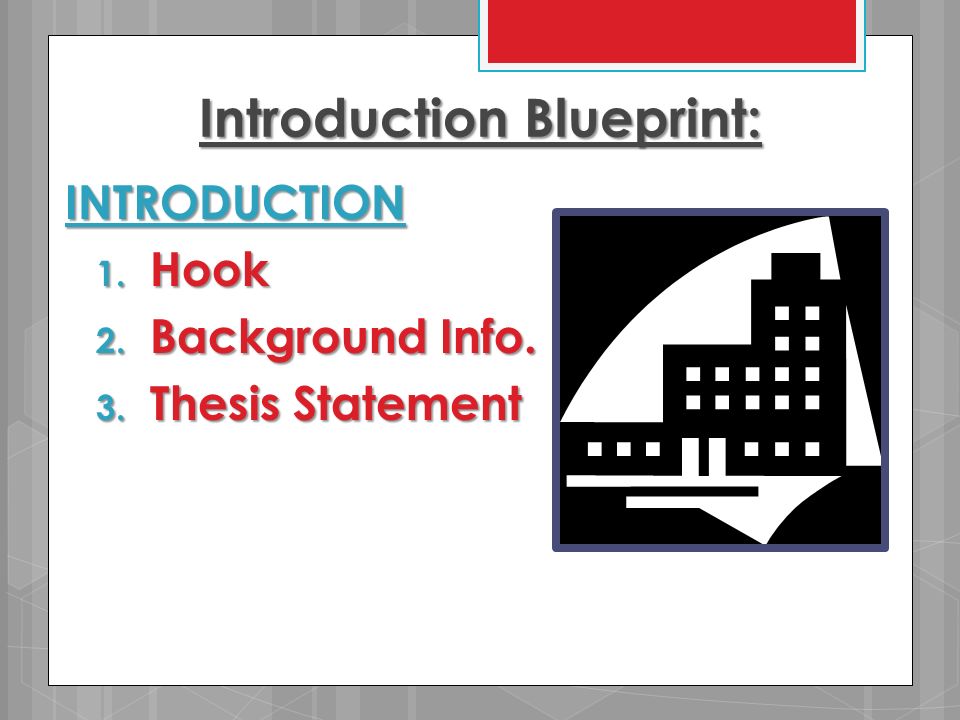 Introduction Blueprint:

INTRODUCTION

1. Hook
2. Background Info.
3. Thesis Statement